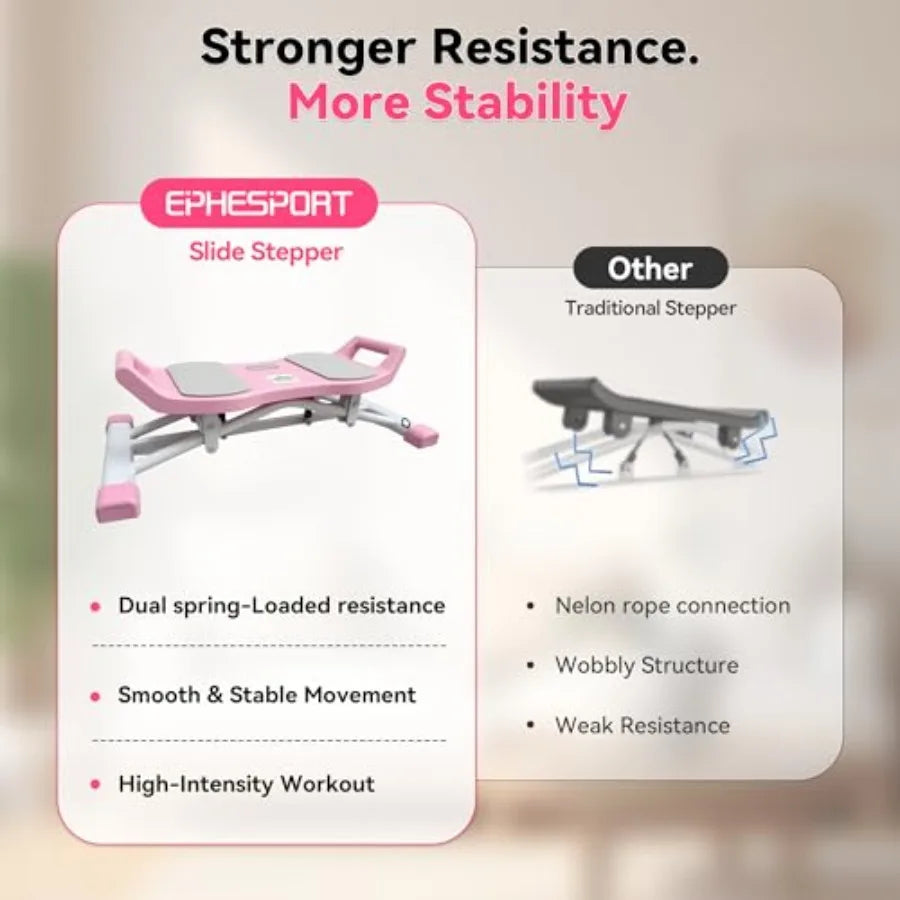 Stronger Resistance.
More Stability

EPHESPORT
Slide Stepper

• Dual spring-Loaded resistance

• Smooth & Stable Movement

• High-Intensity Workout

Other
Traditional Stepper

• Nelon rope connection

• Wobbly Structure

• Weak Resistance